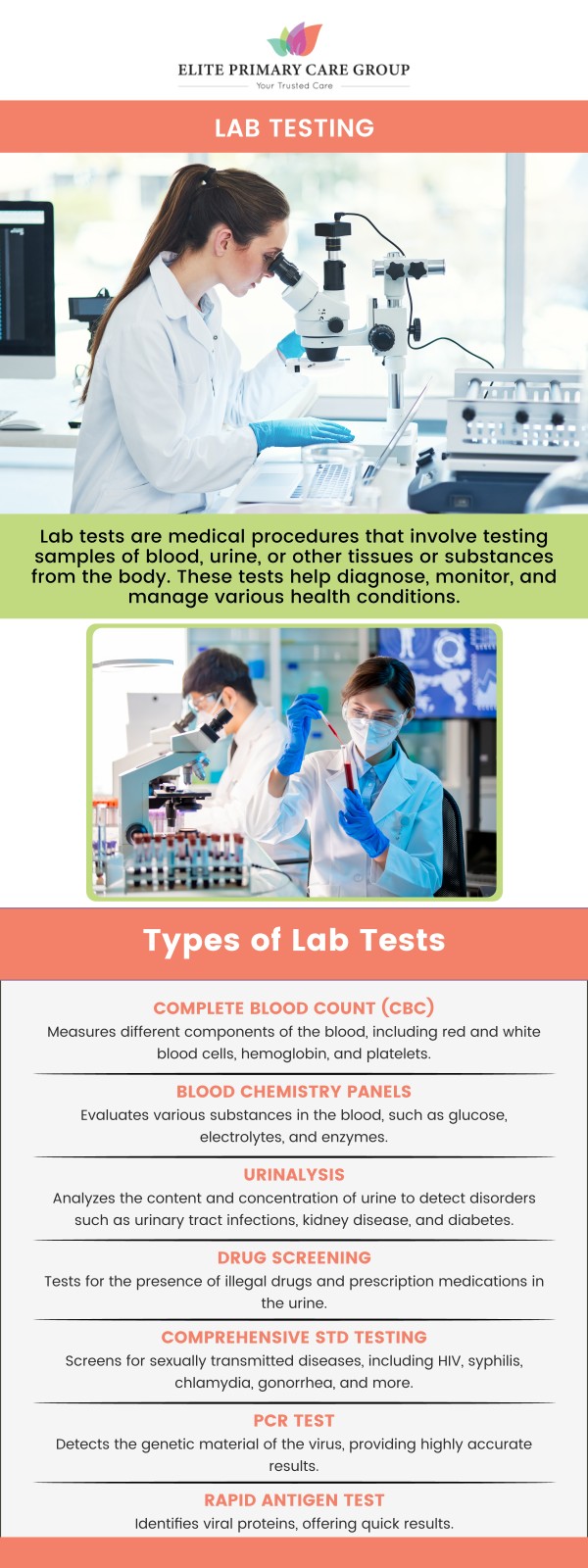 ELITE PRIMARY CARE GROUP
Your Trusted Care

LAB TESTING

Lab tests are medical procedures that involve testing samples of blood, urine, or other tissues or substances from the body. These tests help diagnose, monitor, and manage various health conditions.

Types of Lab Tests

COMPLETE BLOOD COUNT (CBC)
Measures different components of the blood, including red and white blood cells, hemoglobin, and platelets.

BLOOD CHEMISTRY PANELS
Evaluates various substances in the blood, such as glucose, electrolytes, and enzymes.

URINALYSIS
Analyzes the content and concentration of urine to detect disorders such as urinary tract infections, kidney disease, and diabetes.

DRUG SCREENING
Tests for the presence of illegal drugs and prescription medications in the urine.

COMPREHENSIVE STD TESTING
Screens for sexually transmitted diseases, including HIV, syphilis, chlamydia, gonorrhea, and more.

PCR TEST
Detects the genetic material of the virus, providing highly accurate results.

RAPID ANTIGEN TEST
Identifies viral proteins, offering quick results.